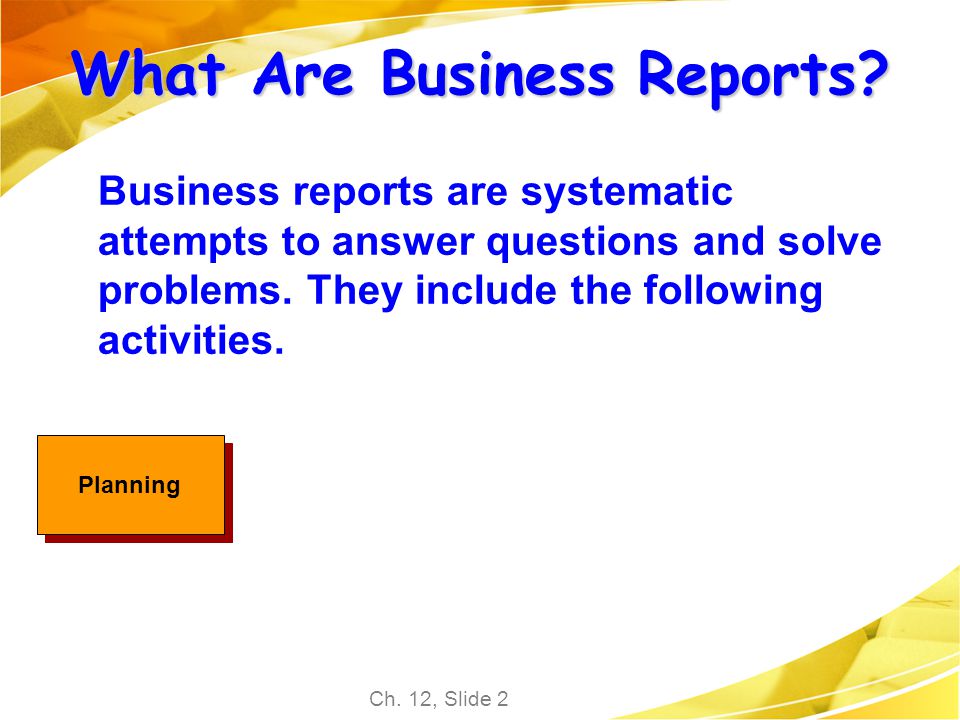 What Are Business Reports?

Business reports are systematic attempts to answer questions and solve problems. They include the following activities.

Planning

Ch. 12, Slide 2